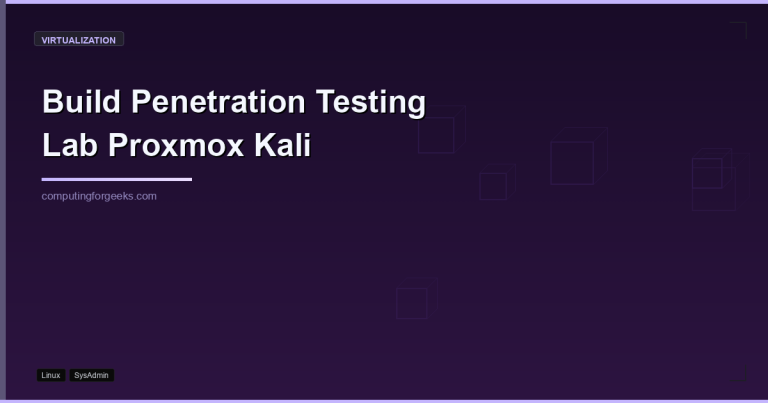 VIRTUALIZATION

Build Penetration Testing Lab Proxmox Kali

computingforgeeks.com

Linux SysAdmin